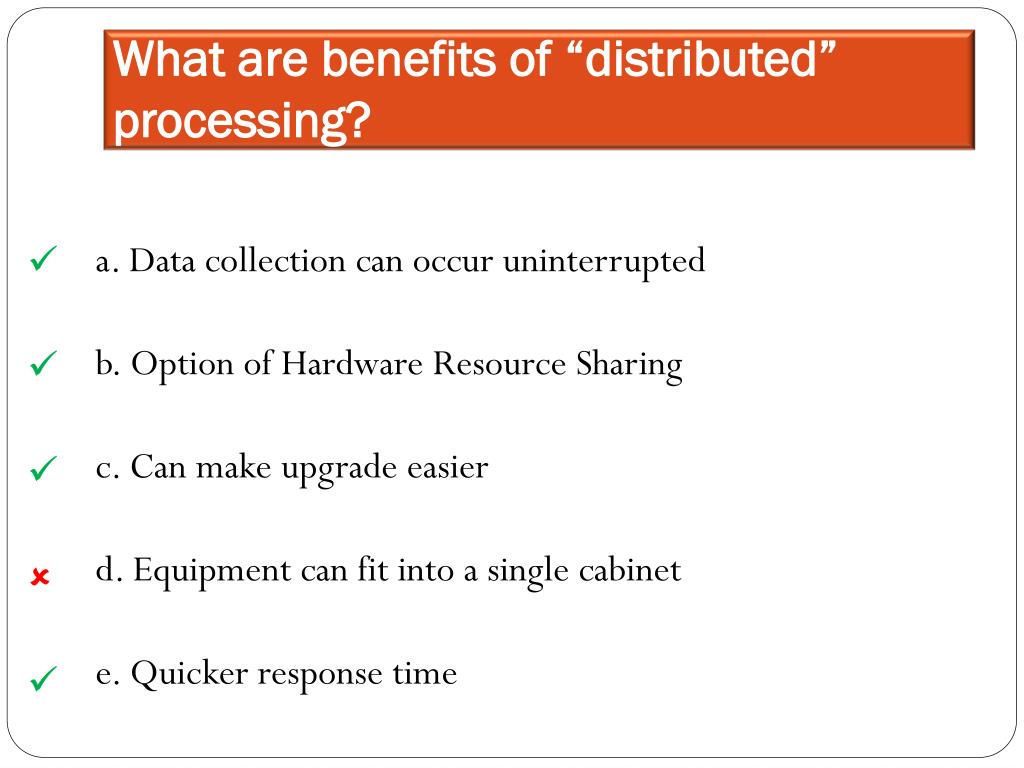 What are benefits of “distributed” processing?

✓ a. Data collection can occur uninterrupted

✓ b. Option of Hardware Resource Sharing

✓ c. Can make upgrade easier

✗ d. Equipment can fit into a single cabinet

✓ e. Quicker response time